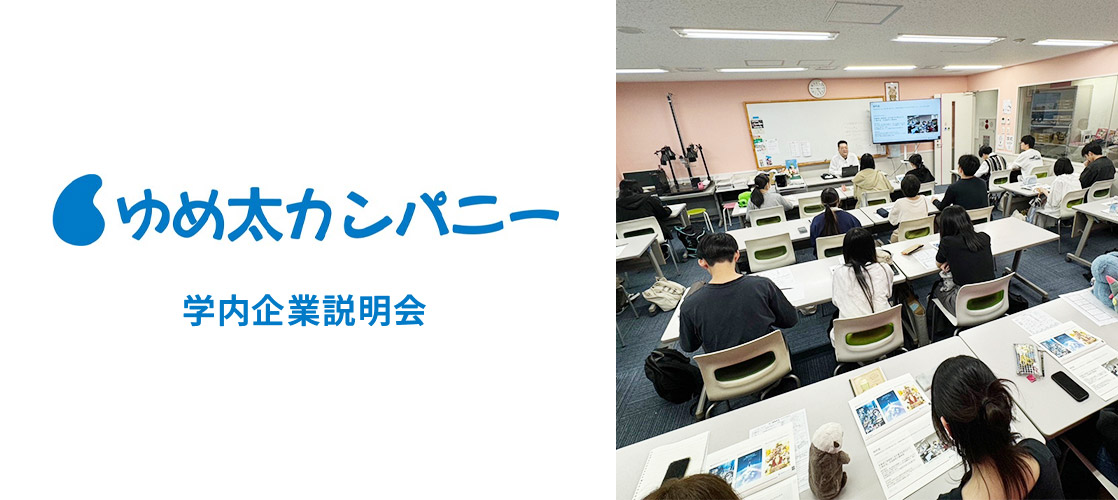 ゆめ太カンパニー

学内企業説明会